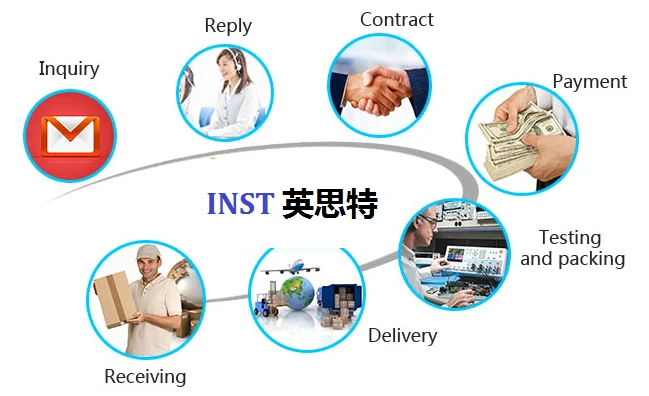 Inquiry

Reply

Contract

Payment

INST 英思特

Testing and packing

Delivery

Receiving